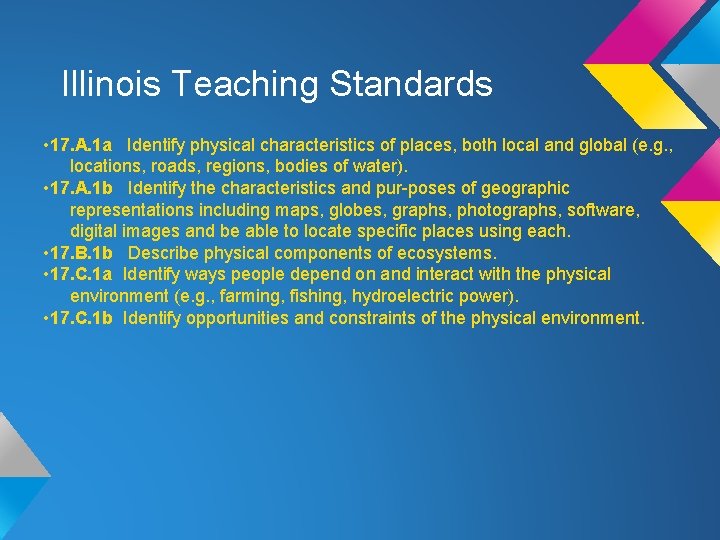 Illinois Teaching Standards

• 17.A.1a Identify physical characteristics of places, both local and global (e.g., locations, roads, regions, bodies of water).
• 17.A.1b Identify the characteristics and pur-poses of geographic representations including maps, globes, graphs, photographs, software, digital images and be able to locate specific places using each.
• 17.B.1b Describe physical components of ecosystems.
• 17.C.1a Identify ways people depend on and interact with the physical environment (e.g., farming, fishing, hydroelectric power).
• 17.C.1b Identify opportunities and constraints of the physical environment.